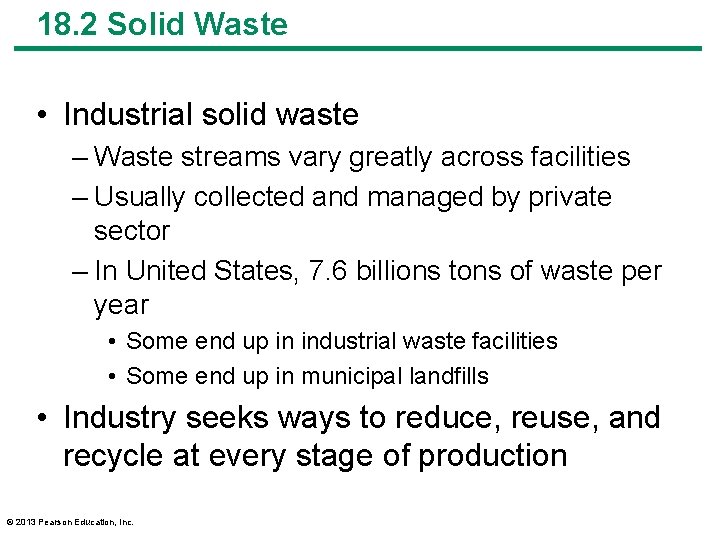 18.2 Solid Waste

• Industrial solid waste
– Waste streams vary greatly across facilities
– Usually collected and managed by private sector
– In United States, 7.6 billions tons of waste per year
• Some end up in industrial waste facilities
• Some end up in municipal landfills

• Industry seeks ways to reduce, reuse, and recycle at every stage of production

© 2013 Pearson Education, Inc.